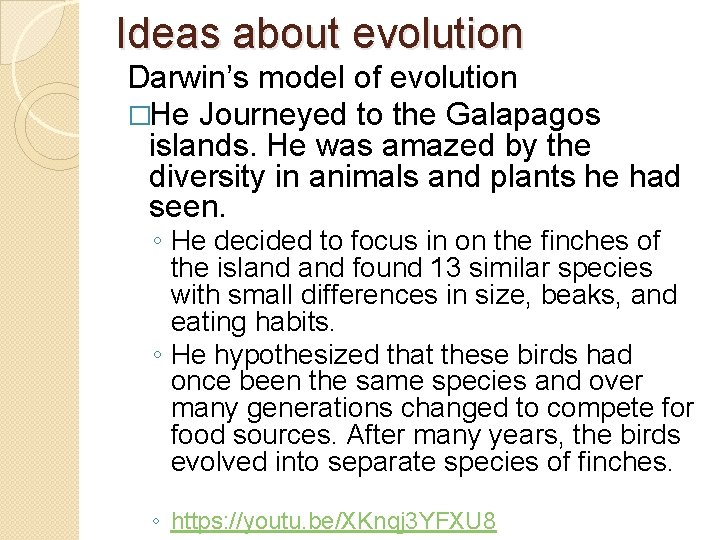 Ideas about evolution

Darwin's model of evolution

□He Journeyed to the Galapagos islands. He was amazed by the diversity in animals and plants he had seen.

◦ He decided to focus in on the finches of the island and found 13 similar species with small differences in size, beaks, and eating habits.

◦ He hypothesized that these birds had once been the same species and over many generations changed to compete for food sources. After many years, the birds evolved into separate species of finches.

◦ https://youtu.be/XKnqj3YFXU8